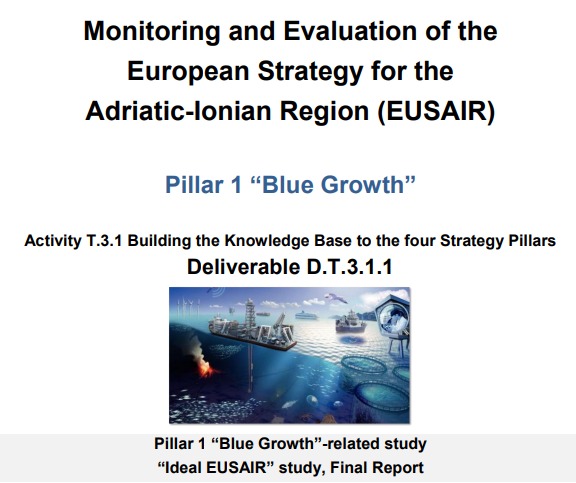 Monitoring and Evaluation of the European Strategy for the Adriatic-Ionian Region (EUSAIR)

Pillar 1 “Blue Growth”

Activity T.3.1 Building the Knowledge Base to the four Strategy Pillars

Deliverable D.T.3.1.1

Pillar 1 “Blue Growth”-related study

“Ideal EUSAIR” study, Final Report